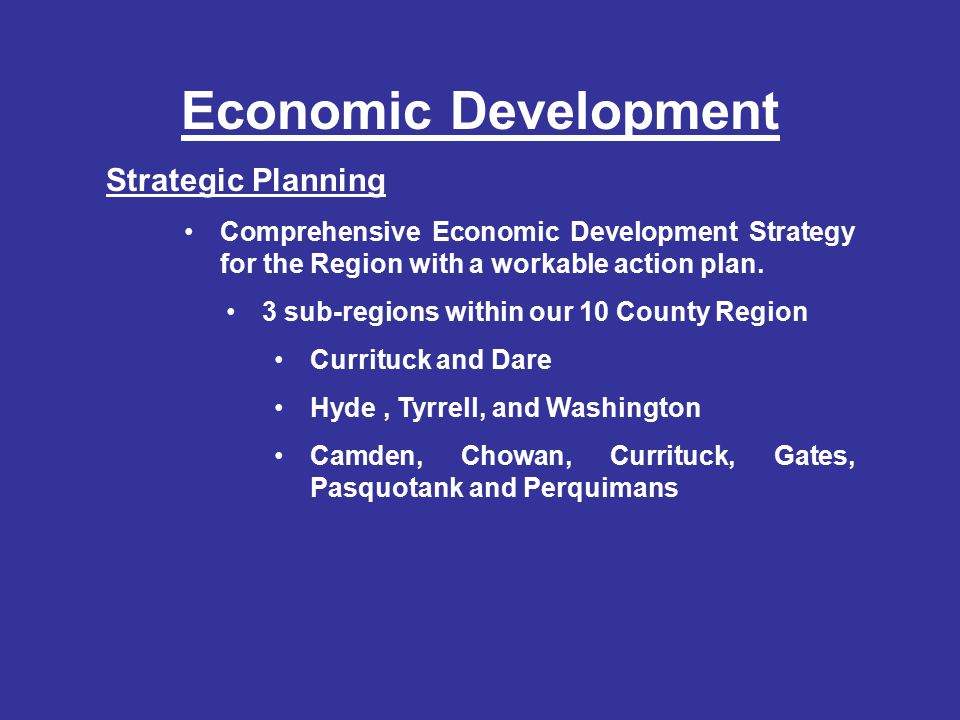 Economic Development

Strategic Planning

• Comprehensive Economic Development Strategy for the Region with a workable action plan.

• 3 sub-regions within our 10 County Region

• Currituck and Dare

• Hyde , Tyrrell, and Washington

• Camden, Chowan, Currituck, Gates, Pasquotank and Perquimans